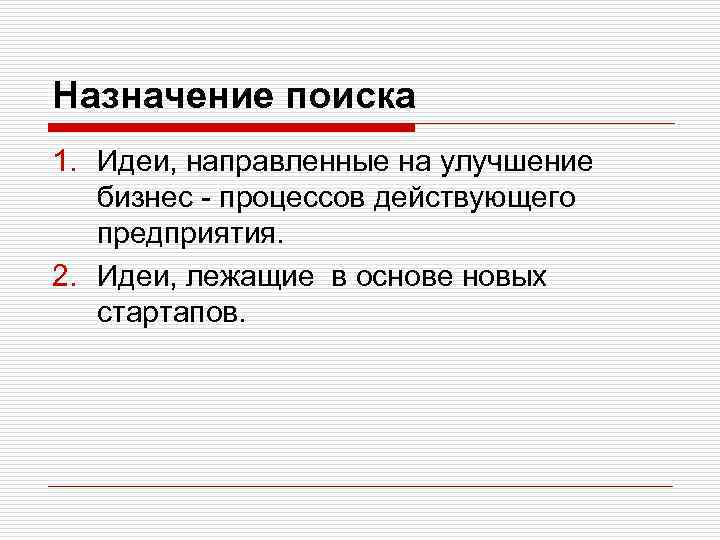 Назначение поиска

1. Идеи, направленные на улучшение бизнес - процессов действующего предприятия.
2. Идеи, лежащие  в основе новых стартапов.